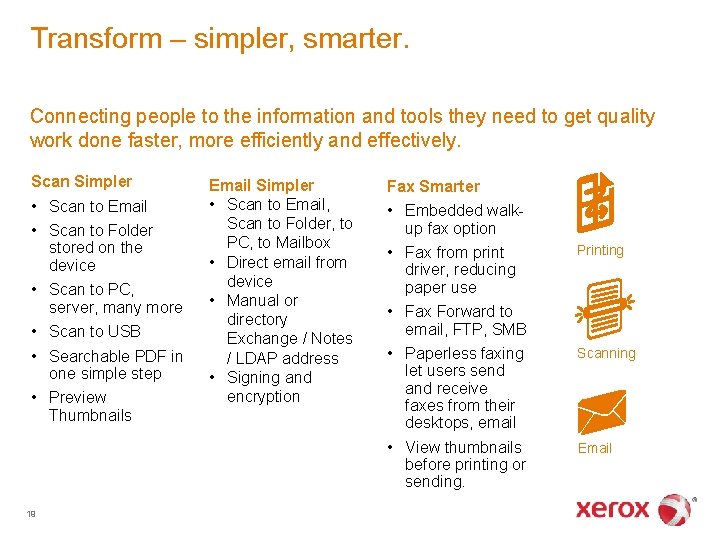 Transform – simpler, smarter.

Connecting people to the information and tools they need to get quality work done faster, more efficiently and effectively.

Scan Simpler
• Scan to Email
• Scan to Folder stored on the device
• Scan to PC, server, many more
• Scan to USB
• Searchable PDF in one simple step
• Preview Thumbnails

Email Simpler
• Scan to Email, Scan to Folder, to PC, to Mailbox
• Direct email from device
• Manual or directory Exchange / Notes / LDAP address
• Signing and encryption

Fax Smarter
• Embedded walk-up fax option
• Fax from print driver, reducing paper use
• Fax Forward to email, FTP, SMB
• Paperless faxing let users send and receive faxes from their desktops, email
• View thumbnails before printing or sending.

Printing

Scanning

Email

18

xerox